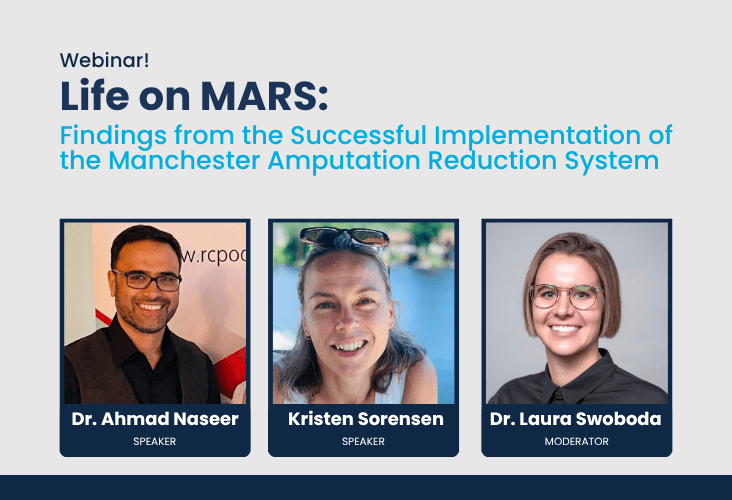 Webinar!

Life on MARS:

Findings from the Successful Implementation of the Manchester Amputation Reduction System

w.rcpod

Dr. Ahmad Naseer
SPEAKER

Kristen Sorensen
SPEAKER

Dr. Laura Swoboda
MODERATOR